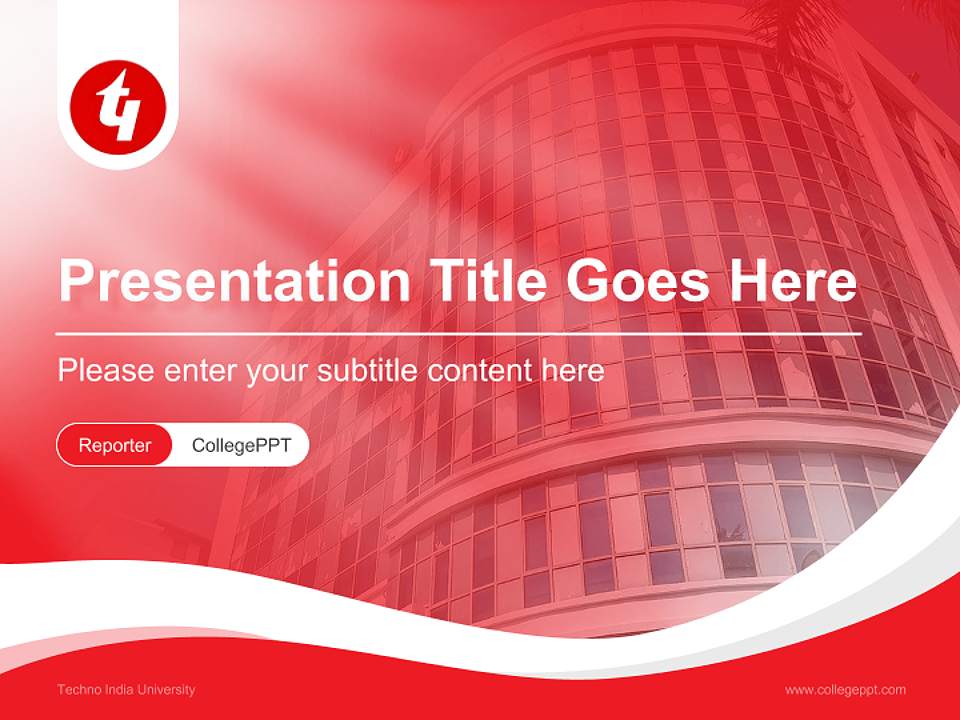 Presentation Title Goes Here

Please enter your subtitle content here

Reporter CollegePPT

Techno India University

www.collegeppt.com